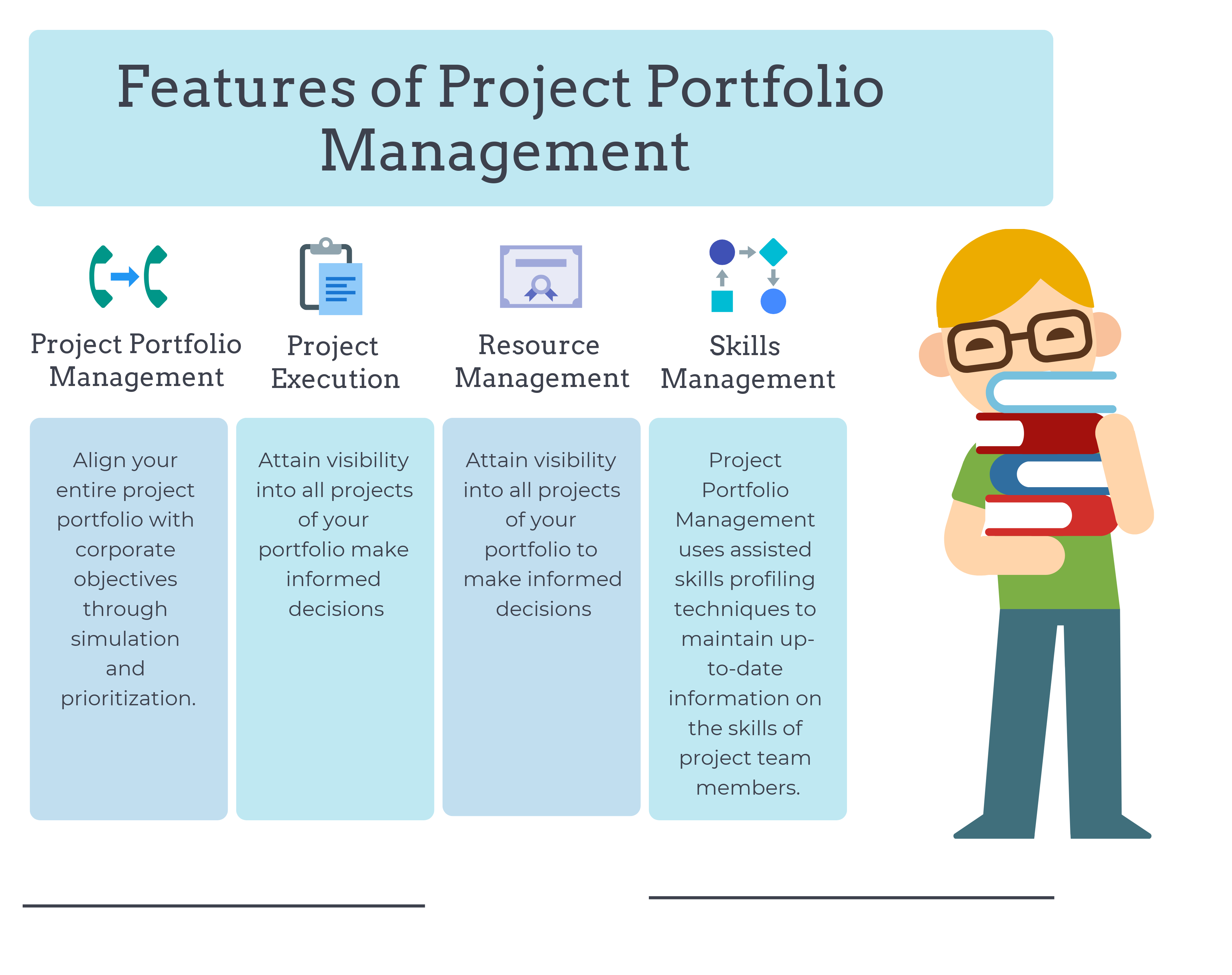 Features of Project Portfolio Management

Project Portfolio Management

Align your entire project portfolio with corporate objectives through simulation and prioritization.

Project Execution

Attain visibility into all projects of your portfolio make informed decisions

Resource Management

Attain visibility into all projects of your portfolio to make informed decisions

Skills Management

Project Portfolio Management uses assisted skills profiling techniques to maintain up-to-date information on the skills of project team members.